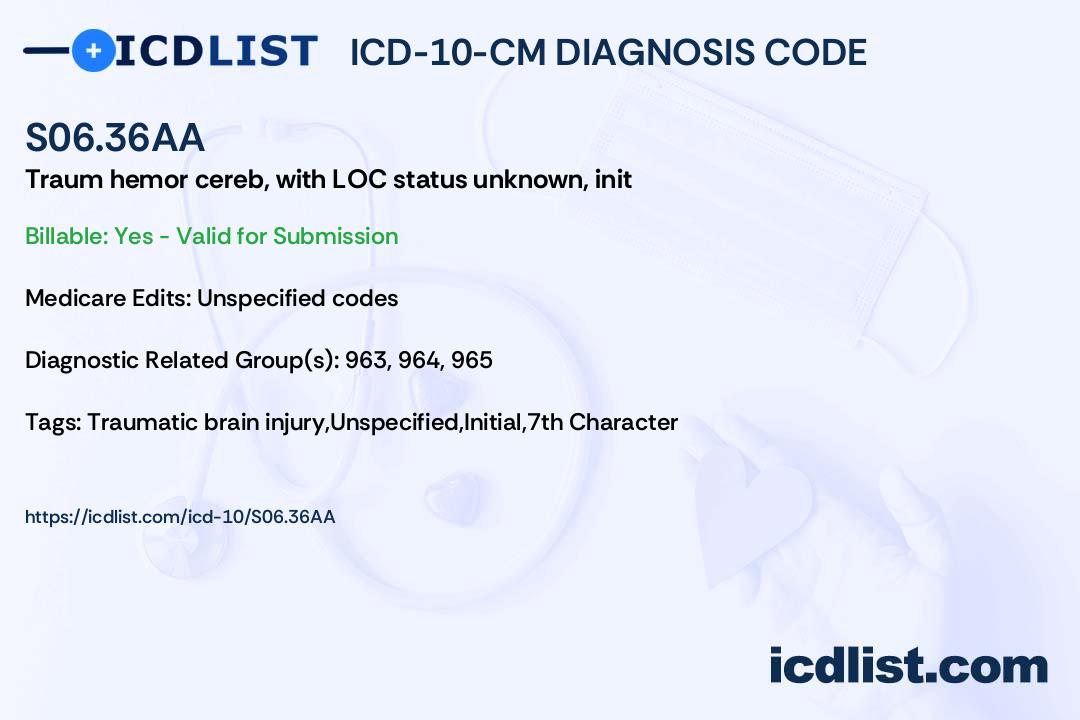 ICDLIST ICD-10-CM DIAGNOSIS CODE

S06.36AA

Traum hemor cereb, with LOC status unknown, init

Billable: Yes - Valid for Submission

Medicare Edits: Unspecified codes

Diagnostic Related Group(s): 963, 964, 965

Tags: Traumatic brain injury,Unspecified,Initial,7th Character

https://icdlist.com/icd-10/S06.36AA

icdlist.com